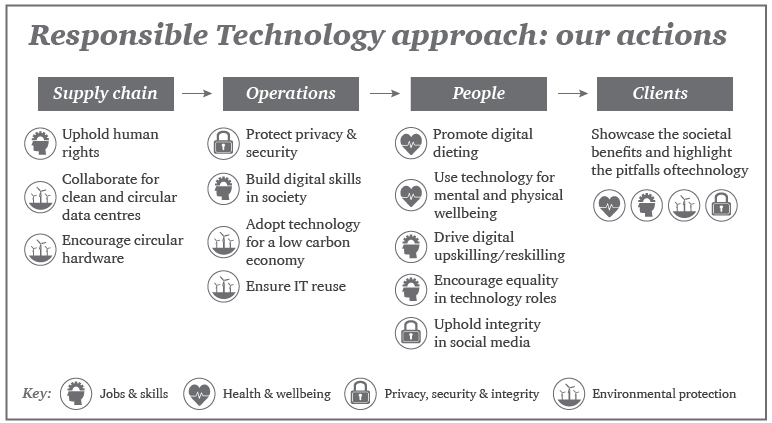 Responsible Technology approach: our actions

Supply chain

Uphold human rights

Collaborate for clean and circular data centres

Encourage circular hardware

Operations

Protect privacy & security

Build digital skills in society

Adopt technology for a low carbon economy

Ensure IT reuse

People

Promote digital dieting

Use technology for mental and physical wellbeing

Drive digital upskilling/reskilling

Encourage equality in technology roles

Uphold integrity in social media

Clients

Showcase the societal benefits and highlight the pitfalls oftechnology

Key: Jobs & skills Health & wellbeing Privacy, security & integrity Environmental protection